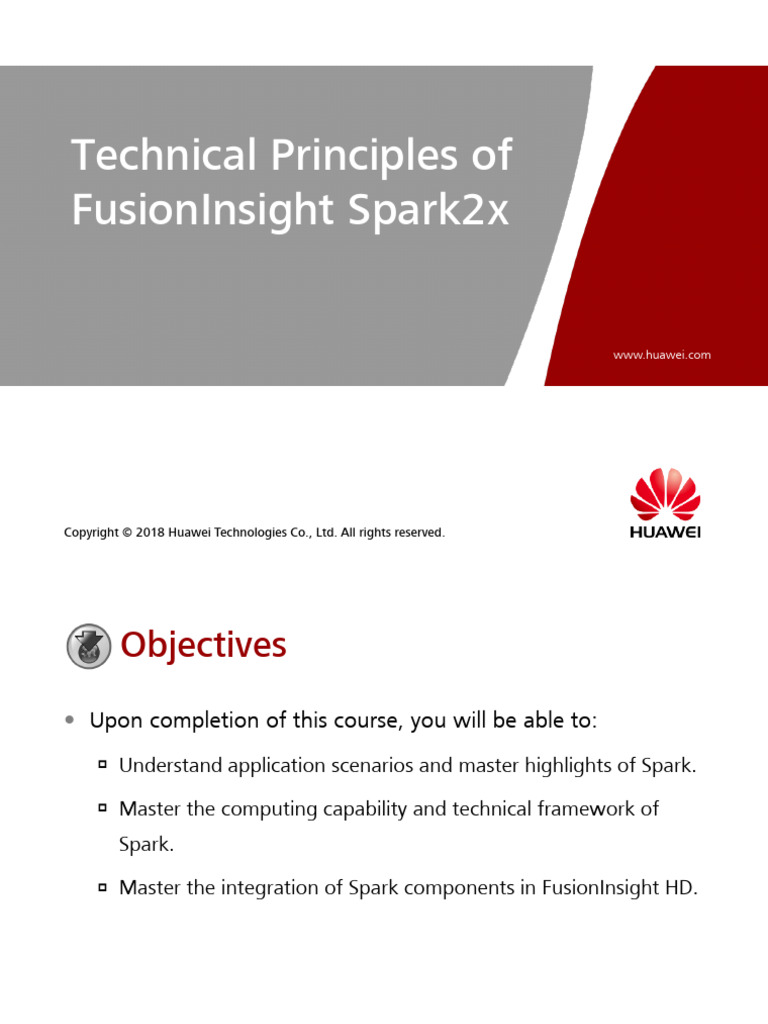 Technical Principles of FusionInsight Spark2x

www.huawei.com

Copyright © 2018 Huawei Technologies Co., Ltd. All rights reserved.

HUAWEI

Objectives

• Upon completion of this course, you will be able to:

▫ Understand application scenarios and master highlights of Spark.

▫ Master the computing capability and technical framework of Spark.

▫ Master the integration of Spark components in FusionInsight HD.